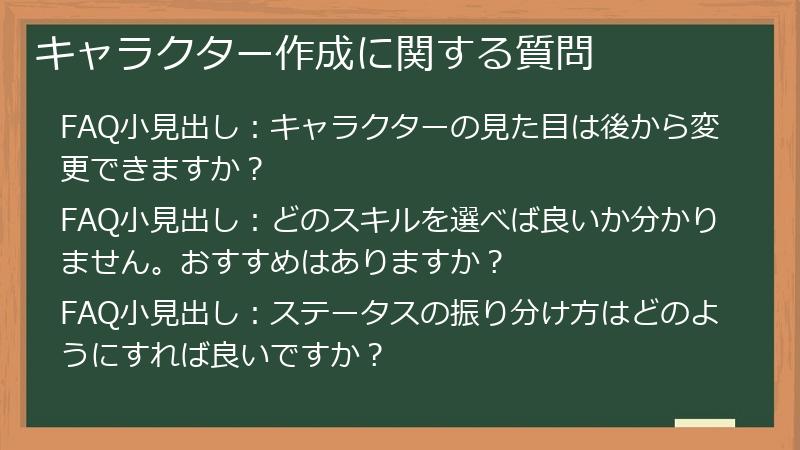 キャラクター作成に関する質問

FAQ小見出し：キャラクターの見た目は後から変更できますか？

FAQ小見出し：どのスキルを選べば良いか分かりません。おすすめはありますか？

FAQ小見出し：ステータスの振り分け方はどのようにすれば良いですか？